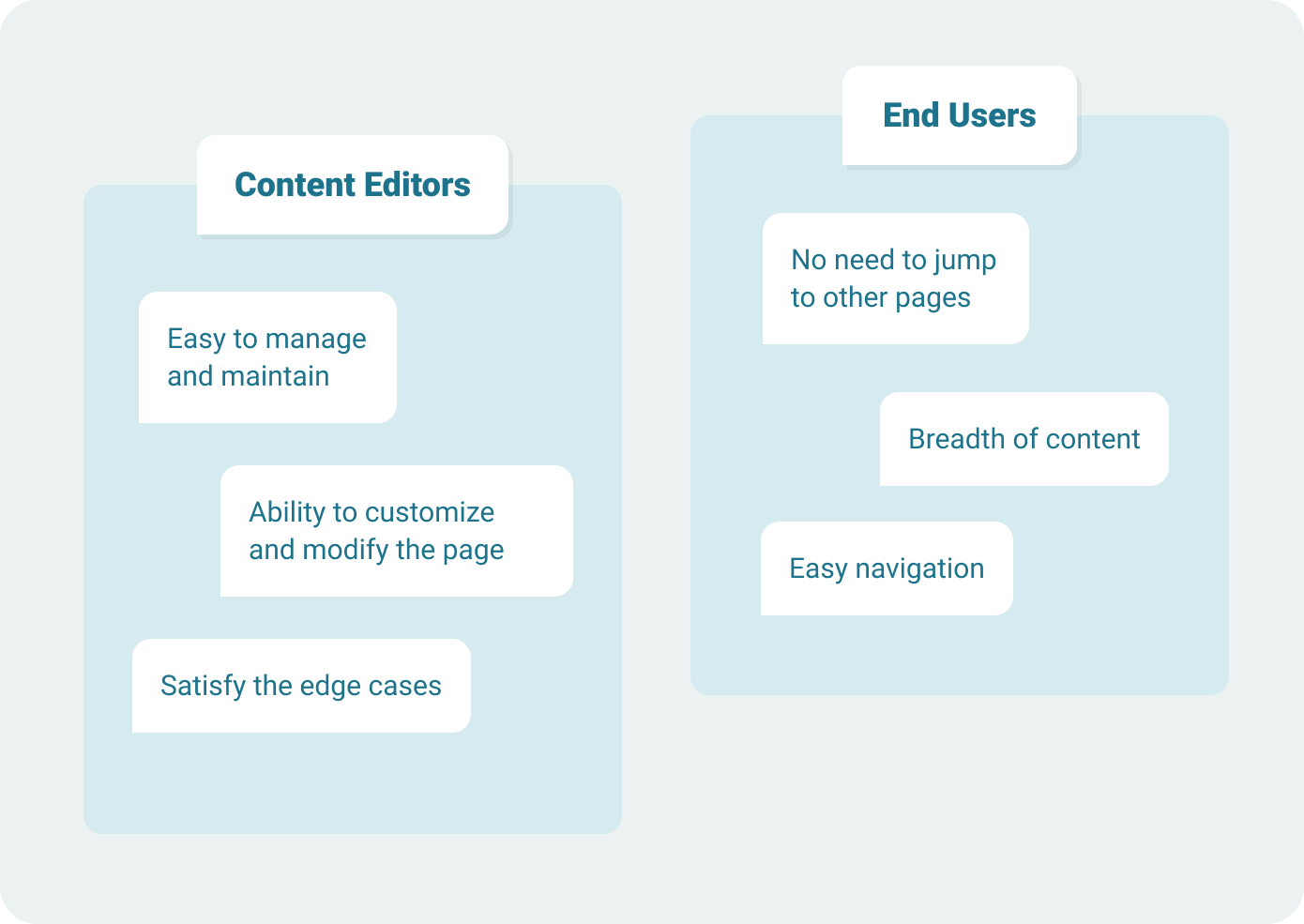 Content Editors

Easy to manage and maintain

Ability to customize and modify the page

Satisfy the edge cases

End Users

No need to jump to other pages

Breadth of content

Easy navigation